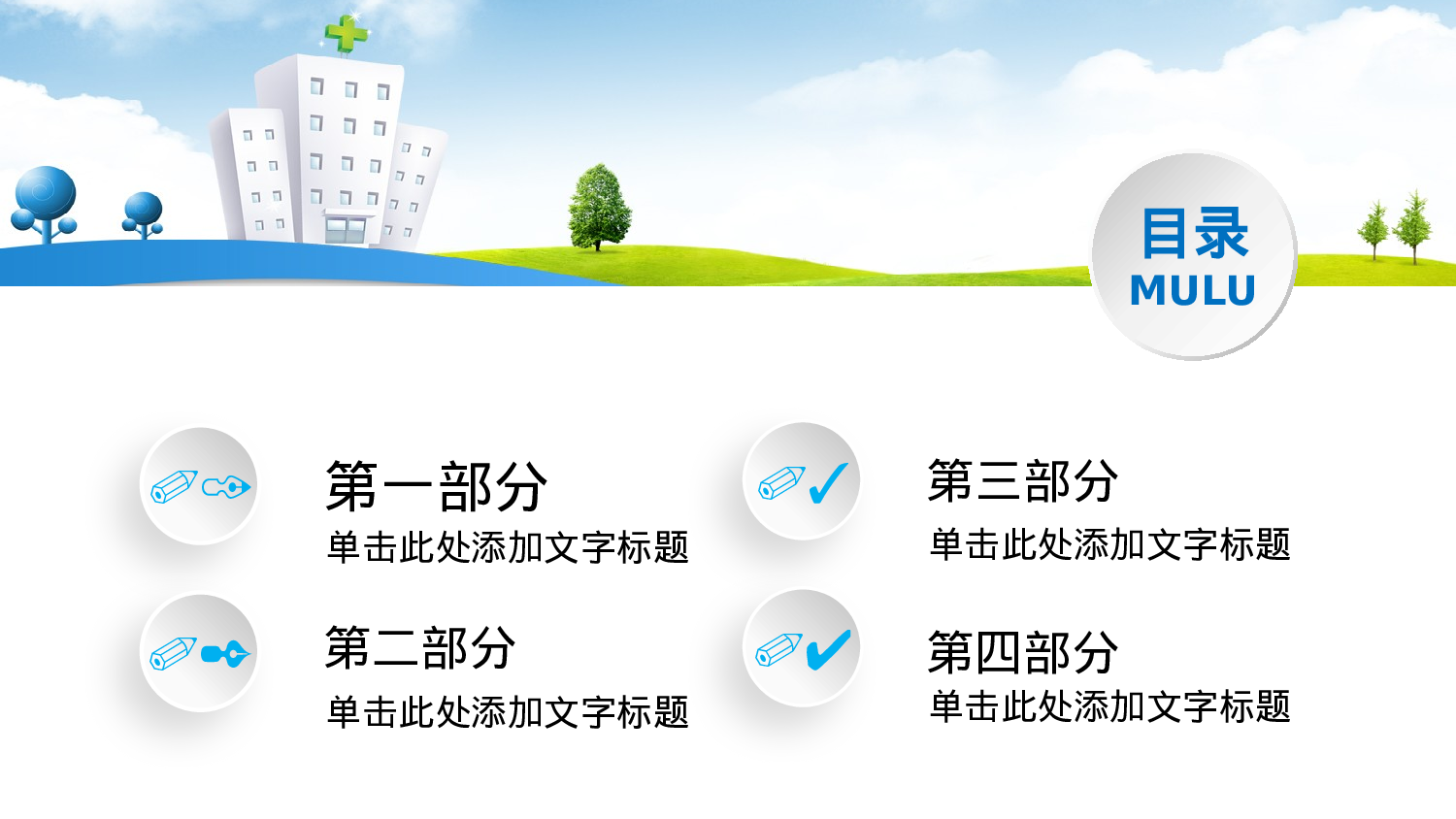 目录
MULU

第一部分
单击此处添加文字标题

第二部分
单击此处添加文字标题

第三部分
单击此处添加文字标题

第四部分
单击此处添加文字标题